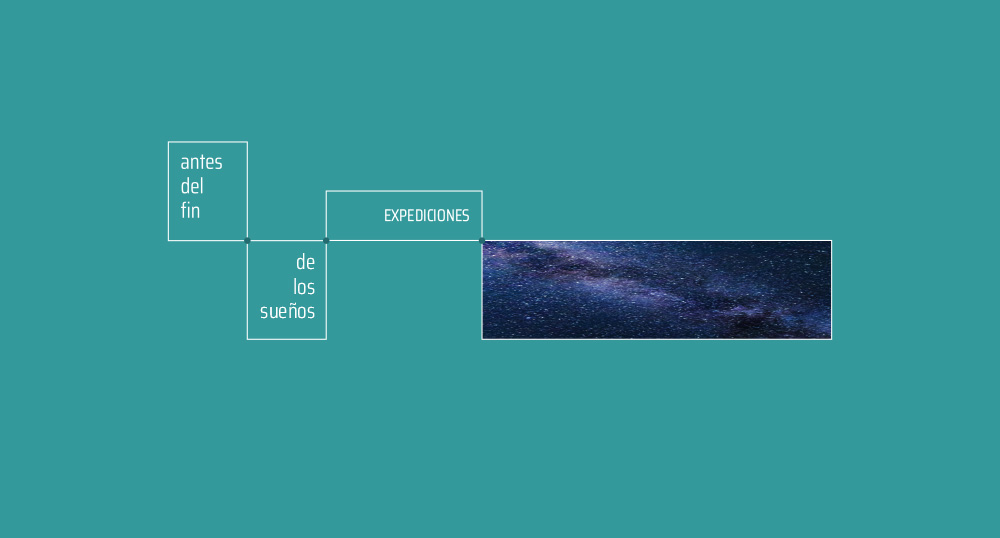 antes
del
fin

de
los
sueños

EXPEDICIONES